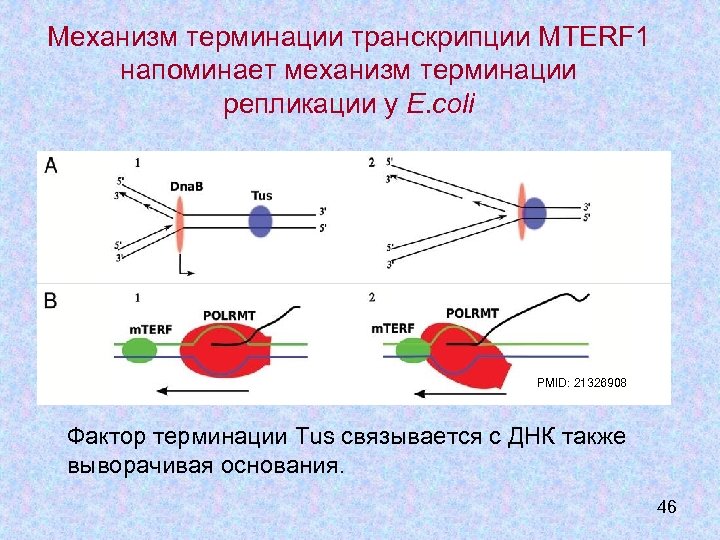 Механизм терминации транскрипции MTERF1 напоминает механизм терминации репликации у E.coli

A

1

5'
3'
DnaB
Tus
3'
5'
5'
3'

2

5'
3'
3'
5'
5'
3'

B

1

mTERF
POLRMT

2

mTERF
POLRMT

PMID: 21326908

Фактор терминации Tus связывается с ДНК также выворачивая основания.

46